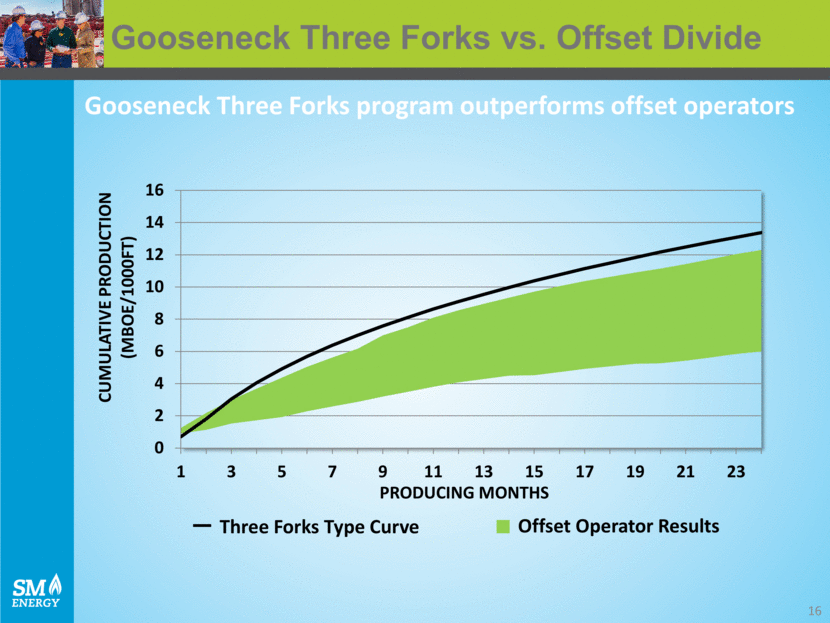 Gooseneck Three Forks vs. Offset Divide

Gooseneck Three Forks program outperforms offset operators

CUMULATIVE PRODUCTION (MBOE/1000FT)

16
14
12
10
8
6
4
2
0

1 3 5 7 9 11 13 15 17 19 21 23

PRODUCING MONTHS

Three Forks Type Curve

Offset Operator Results

SM ENERGY

16